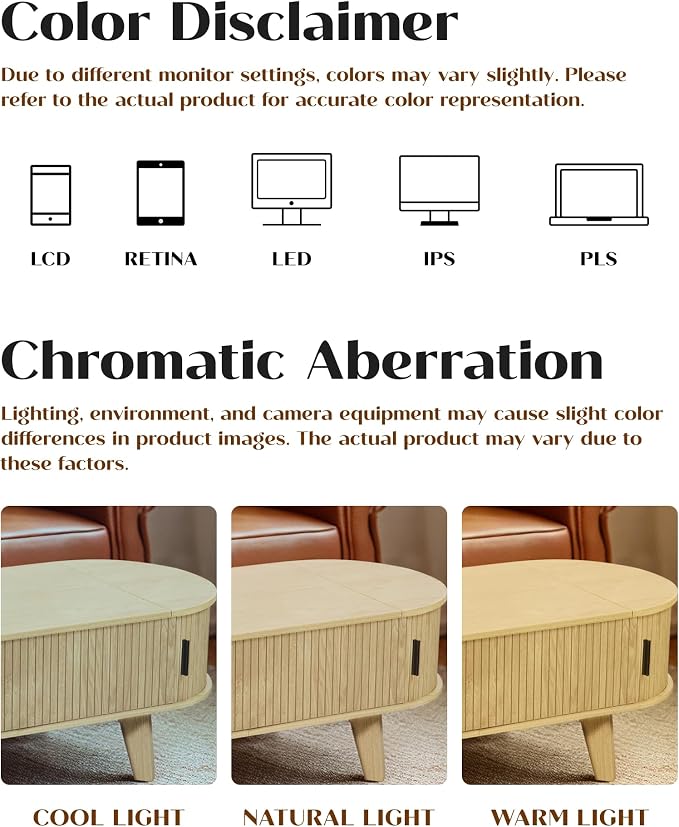 Color Disclaimer

Due to different monitor settings, colors may vary slightly. Please refer to the actual product for accurate color representation.

LCD RETINA LED IPS PLS

Chromatic Aberration

Lighting, environment, and camera equipment may cause slight color differences in product images. The actual product may vary due to these factors.

COOL LIGHT NATURAL LIGHT WARM LIGHT